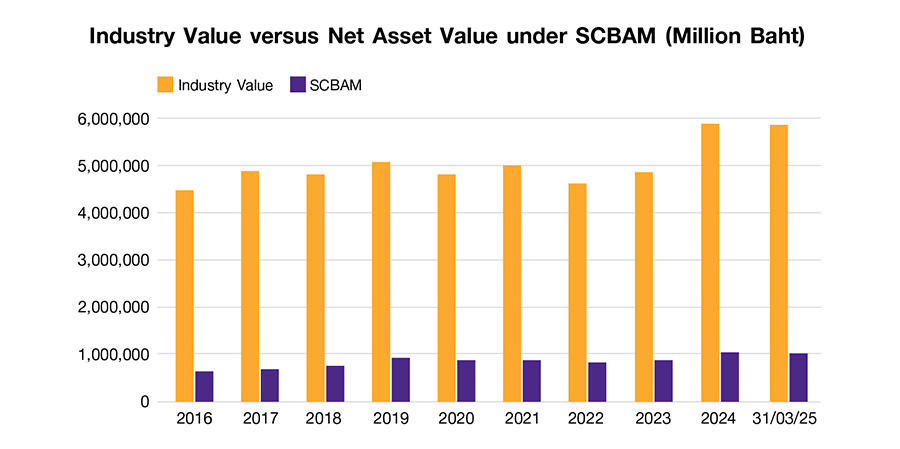 Industry Value versus Net Asset Value under SCBAM (Million Baht)

Industry Value SCBAM

6,000,000
5,000,000
4,000,000
3,000,000
2,000,000
1,000,000
0

2016 2017 2018 2019 2020 2021 2022 2023 2024 31/03/25